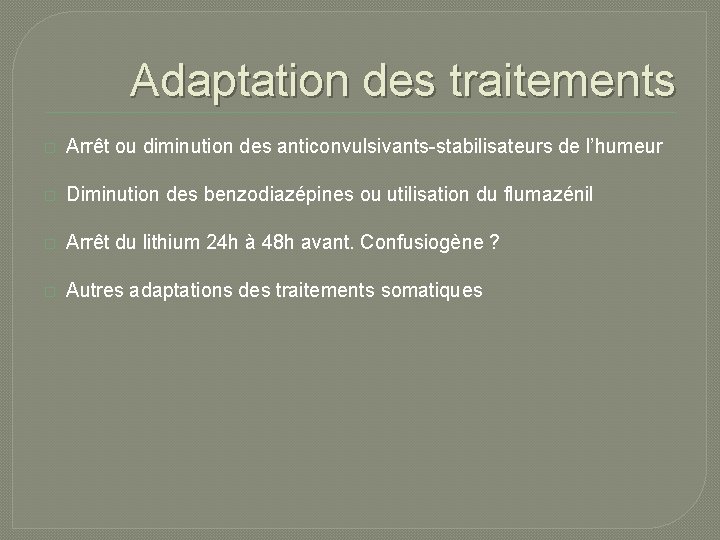 Adaptation des traitements

Arrêt ou diminution des anticonvulsivants-stabilisateurs de l'humeur

Diminution des benzodiazépines ou utilisation du flumazénil

Arrêt du lithium 24h à 48h avant. Confusiogène ?

Autres adaptations des traitements somatiques